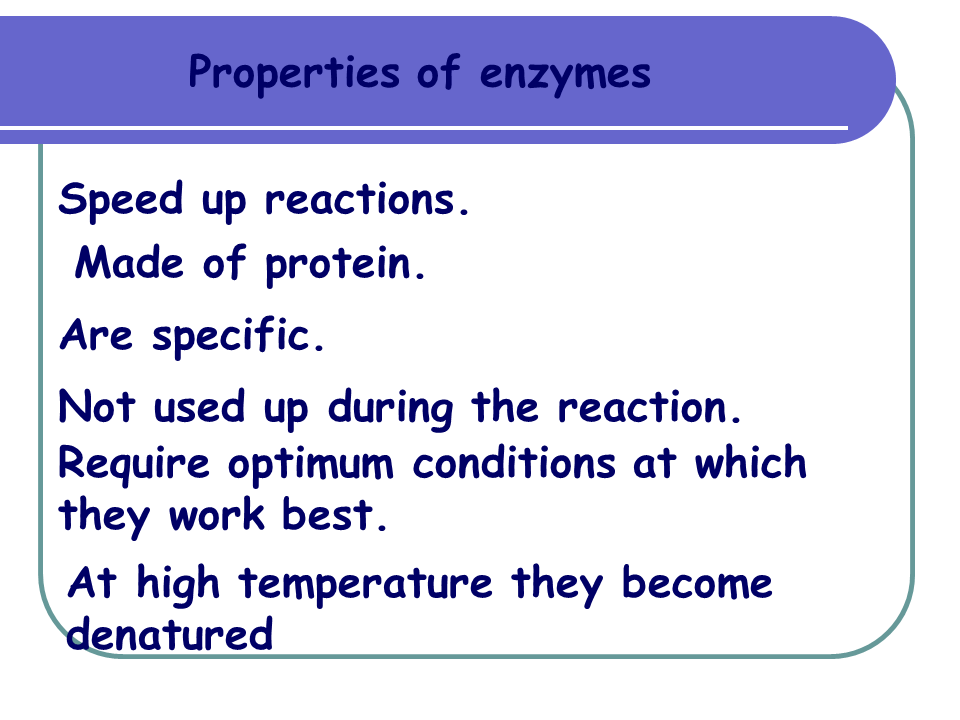 Properties of enzymes

Speed up reactions.

Made of protein.

Are specific.

Not used up during the reaction.

Require optimum conditions at which they work best.

At high temperature they become denatured